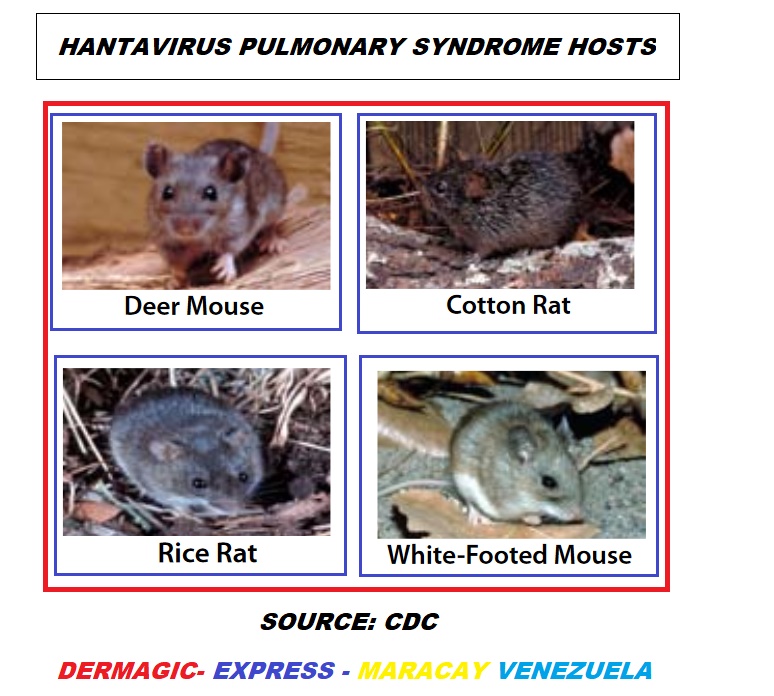 HANTAVIRUS PULMONARY SYNDROME HOSTS

Deer Mouse

Cotton Rat

Rice Rat

White-Footed Mouse

SOURCE: CDC

DERMAGIC- EXPRESS - MARACAY VENEZUELA